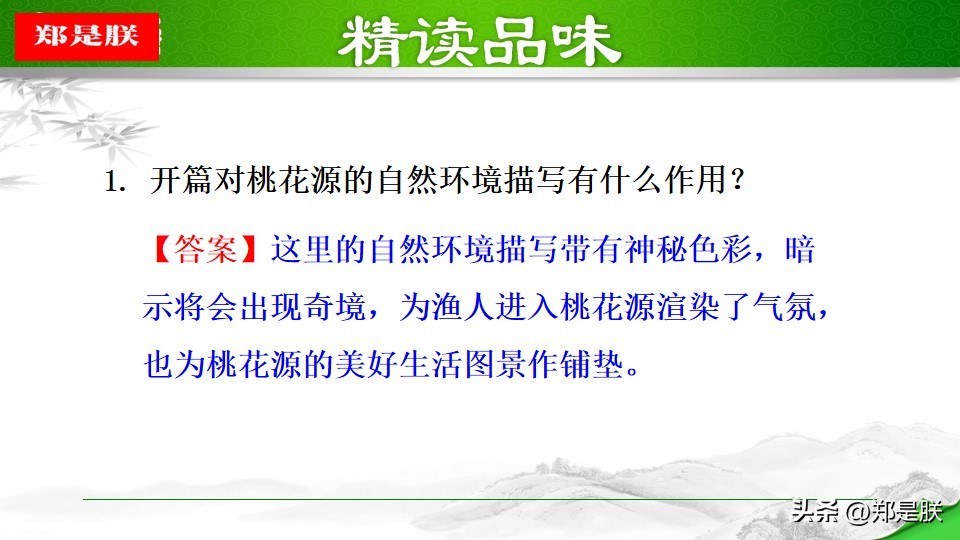 郑是朕

精读品味

1. 开篇对桃花源的自然环境描写有什么作用？

【答案】这里的自然环境描写带有神秘色彩，暗示将会出现奇境，为渔人进入桃花源渲染了气氛，也为桃花源的美好生活图景作铺垫。

头条 @郑是朕